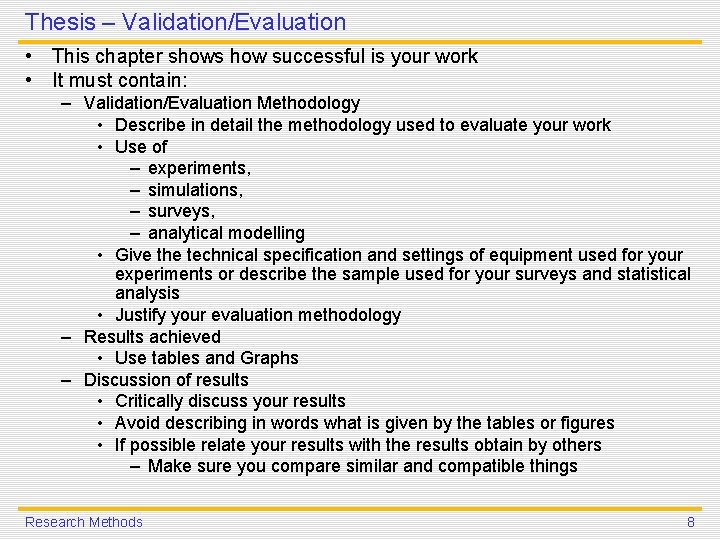 Thesis – Validation/Evaluation

• This chapter shows how successful is your work
• It must contain:
– Validation/Evaluation Methodology
• Describe in detail the methodology used to evaluate your work
• Use of
– experiments,
– simulations,
– surveys,
– analytical modelling
• Give the technical specification and settings of equipment used for your experiments or describe the sample used for your surveys and statistical analysis
• Justify your evaluation methodology
– Results achieved
• Use tables and Graphs
– Discussion of results
• Critically discuss your results
• Avoid describing in words what is given by the tables or figures
• If possible relate your results with the results obtain by others
– Make sure you compare similar and compatible things

Research Methods

8